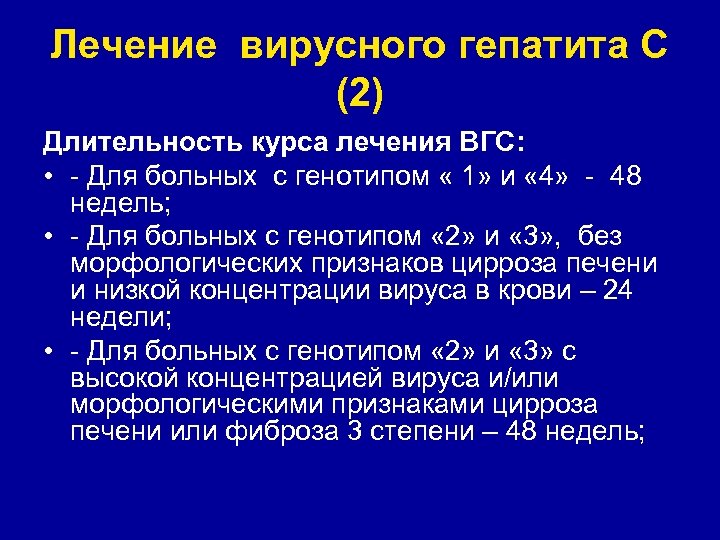 Лечение вирусного гепатита С (2)

Длительность курса лечения ВГС:

• - Для больных с генотипом « 1» и «4» - 48 недель;

• - Для больных с генотипом «2» и «3», без морфологических признаков цирроза печени и низкой концентрации вируса в крови – 24 недели;

• - Для больных с генотипом «2» и «3» с высокой концентрацией вируса и/или морфологическими признаками цирроза печени или фиброза 3 степени – 48 недель;